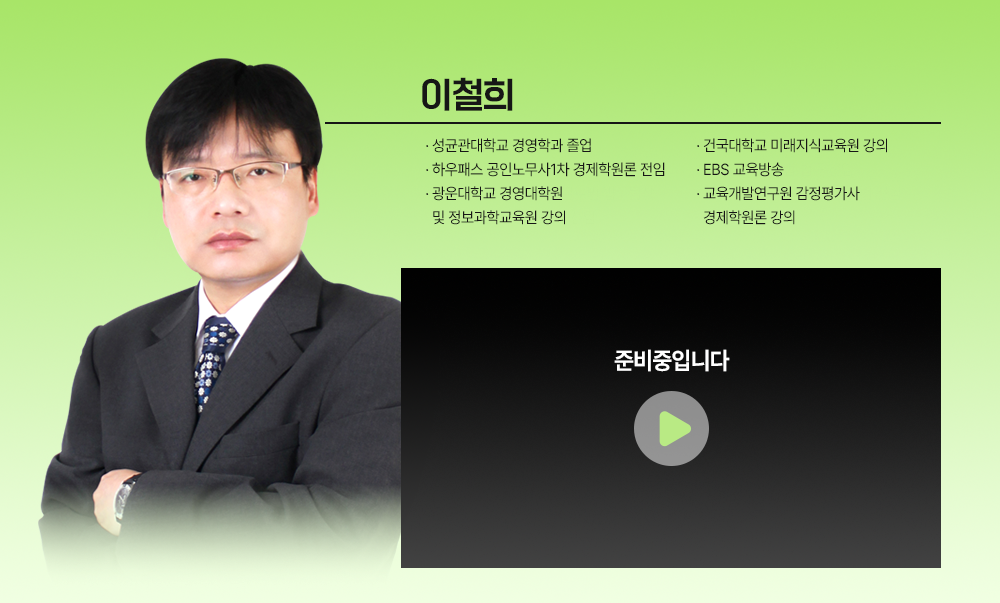 이철희

· 성균관대학교 경영학과 졸업
· 하우패스 공인노무사1차 경제학원론 전임
· 광운대학교 경영대학원 및 정보과학교육원 강의

· 건국대학교 미래지식교육원 강의
· EBS 교육방송
· 교육개발연구원 감정평가사 경제학원론 강의

준비중입니다